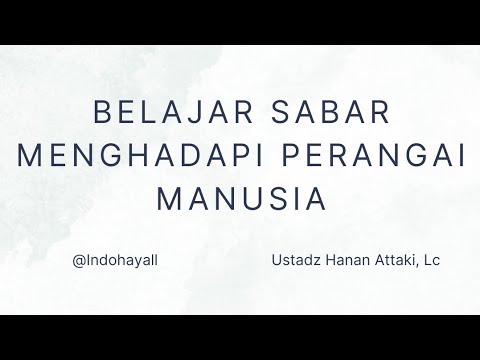 BELAJAR SABAR MENGHADAPI PERANGAI MANUSIA

@Indohayall

Ustadz Hanan Attaki, Lc